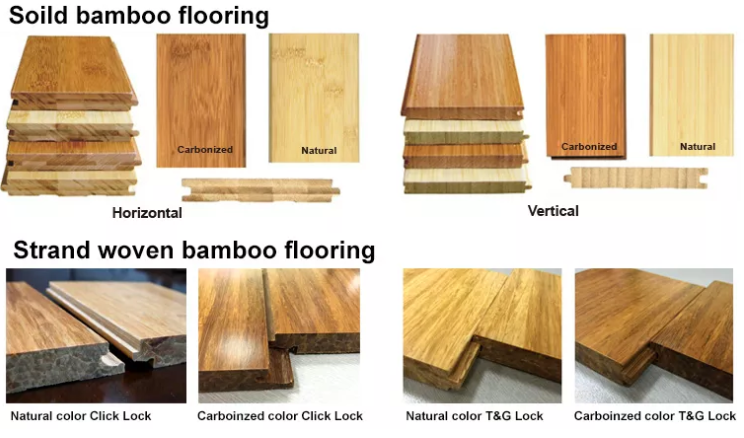 Soild bamboo flooring

Carbonized

Natural

Horizontal

Carbonized

Natural

Vertical

Strand woven bamboo flooring

Natural color Click Lock

Carboinzed color Click Lock

Natural color T&G Lock

Carboinzed color T&G Lock